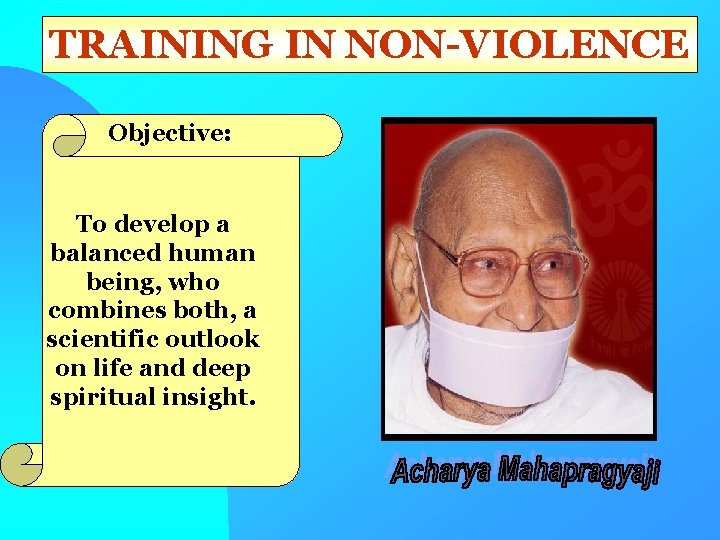 TRAINING IN NON-VIOLENCE

Objective:

To develop a balanced human being, who combines both, a scientific outlook on life and deep spiritual insight.

Acharya Mahapragyaji